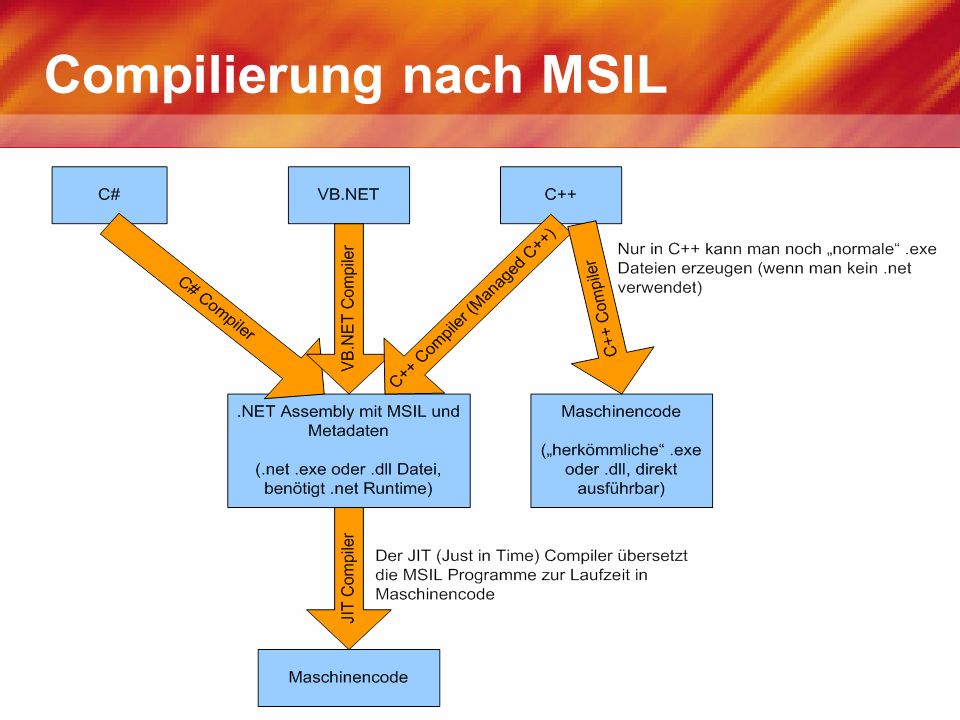 Compilierung nach MSIL

C#

VB.NET

C++

C# Compiler

VB.NET Compiler

C++ Compiler (Managed C++)

C++ Compiler

Nur in C++ kann man noch „normale“ .exe Dateien erzeugen (wenn man kein .net verwendet)

.NET Assembly mit MSIL und Metadaten

(.net .exe oder .dll Datei, benötigt .net Runtime)

Maschinencode

(„herkömmliche“ .exe oder .dll, direkt ausführbar)

JIT Compiler

Der JIT (Just in Time) Compiler übersetzt die MSIL Programme zur Laufzeit in Maschinencode

Maschinencode